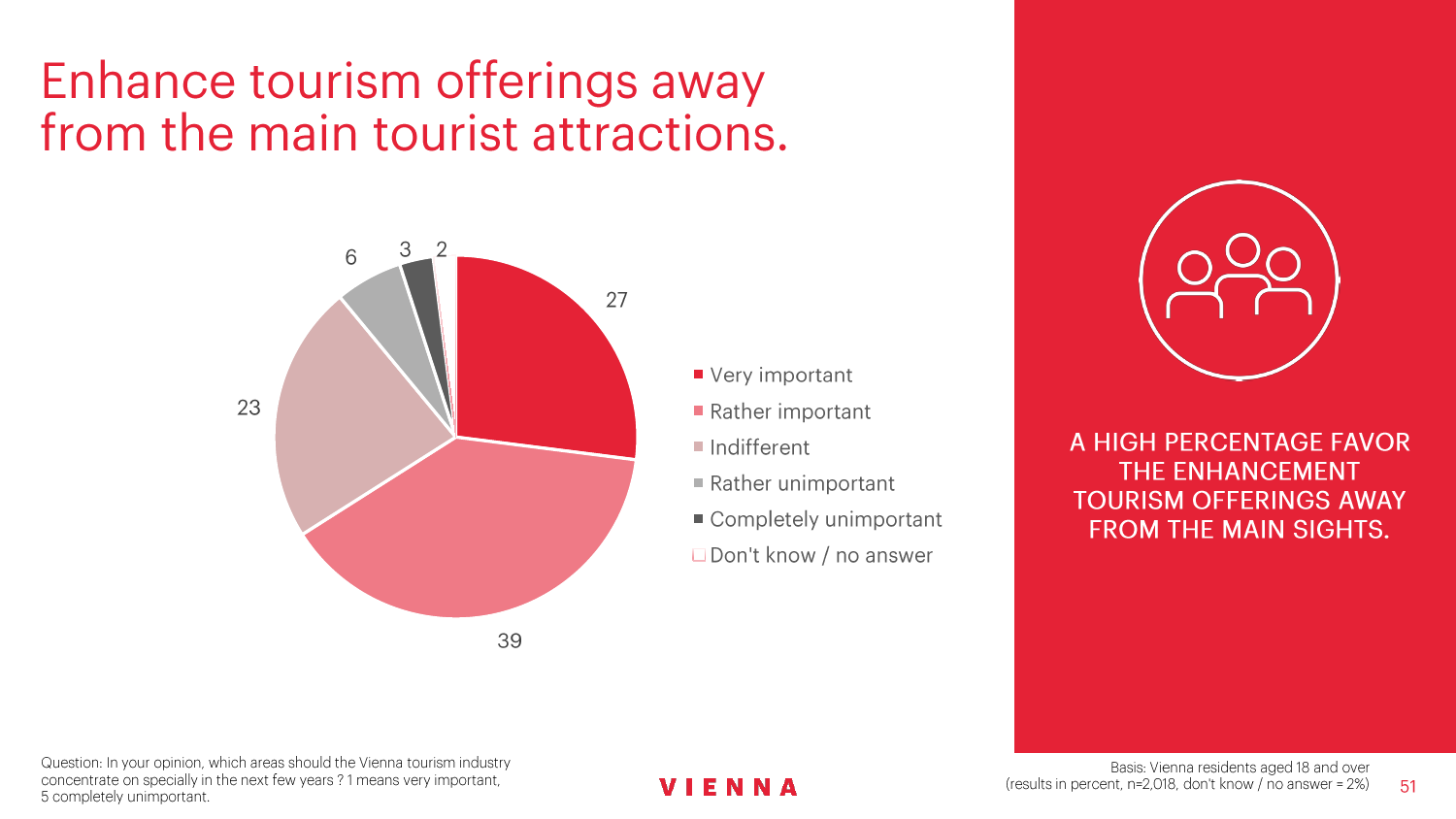 Enhance tourism offerings away from the main tourist attractions.

6
3
2
27
23
39

Very important
Rather important
Indifferent
Rather unimportant
Completely unimportant
Don't know / no answer

A HIGH PERCENTAGE FAVOR THE ENHANCEMENT TOURISM OFFERINGS AWAY FROM THE MAIN SIGHTS.

Question: In your opinion, which areas should the Vienna tourism industry concentrate on specially in the next few years ? 1 means very important, 5 completely unimportant.

VIENNA

Basis: Vienna residents aged 18 and over (results in percent, n=2,018, don't know / no answer = 2%)

51